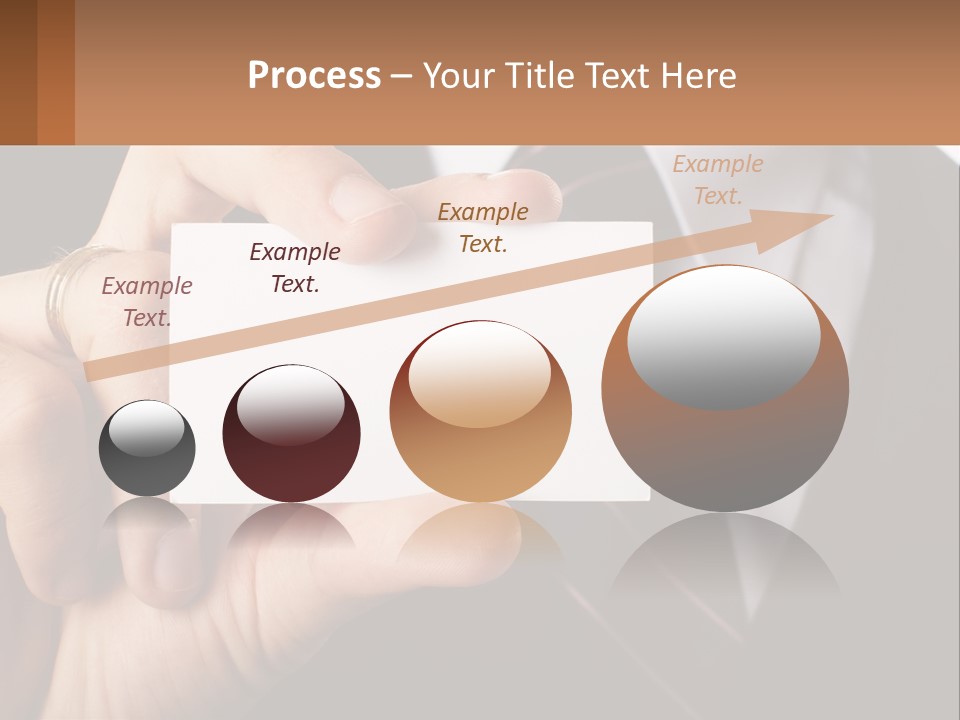 Process – Your Title Text Here

Example Text.

Example Text.

Example Text.

Example Text.